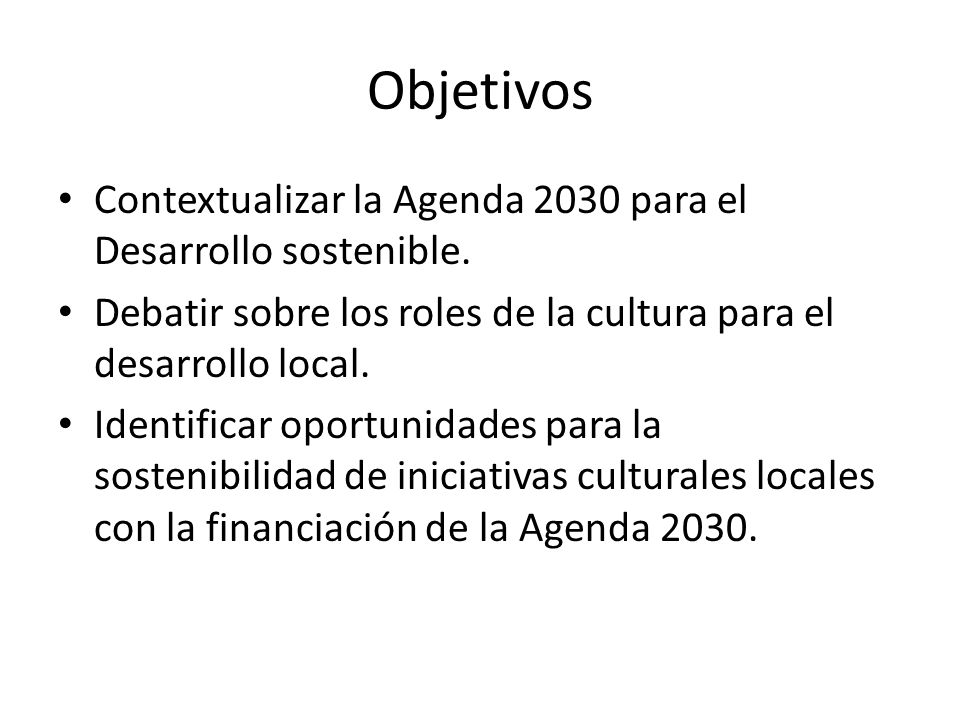 Objetivos

• Contextualizar la Agenda 2030 para el Desarrollo sostenible.

• Debatir sobre los roles de la cultura para el desarrollo local.

• Identificar oportunidades para la sostenibilidad de iniciativas culturales locales con la financiación de la Agenda 2030.